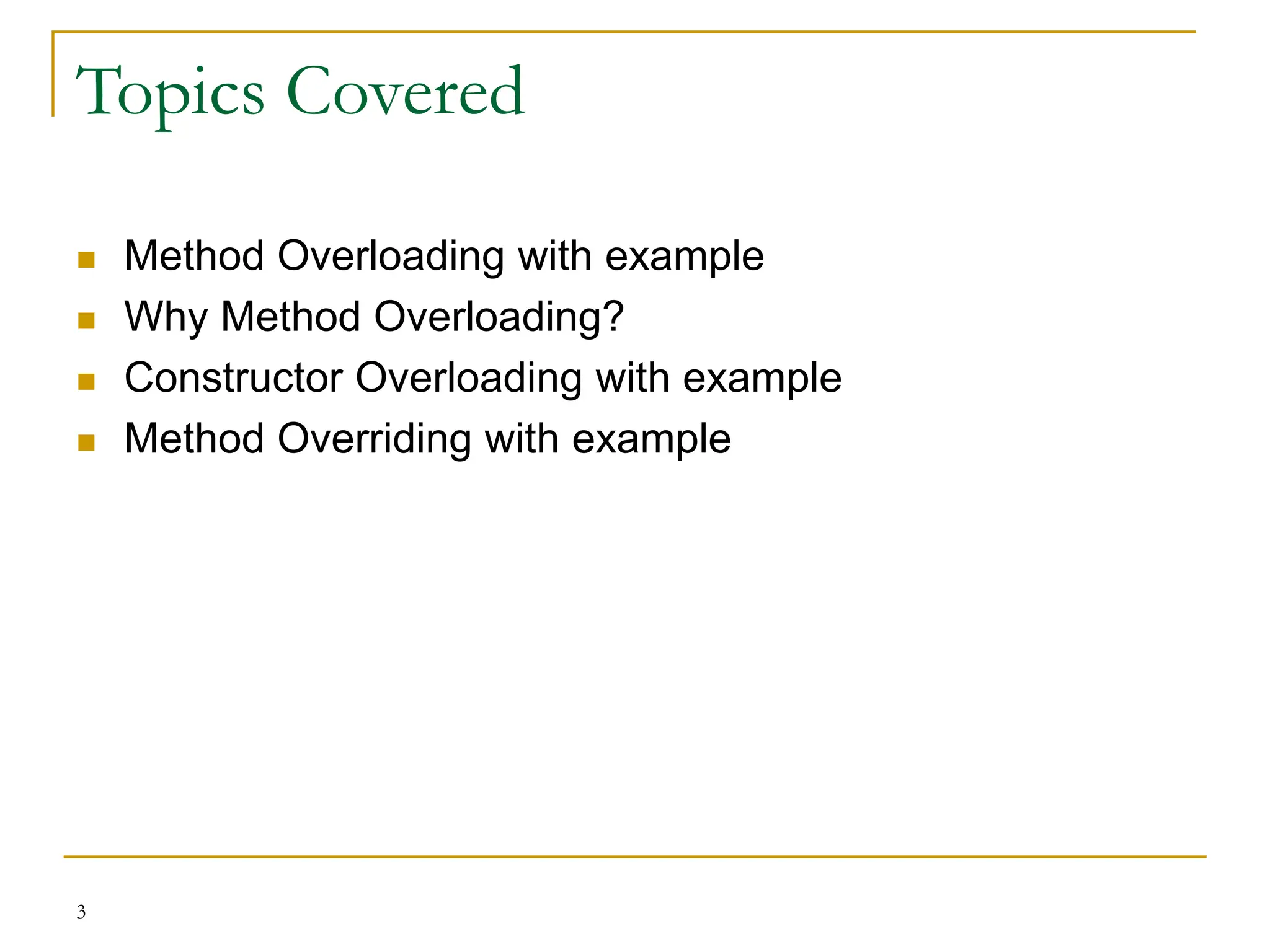 Topics Covered

- Method Overloading with example
- Why Method Overloading?
- Constructor Overloading with example
- Method Overriding with example

3